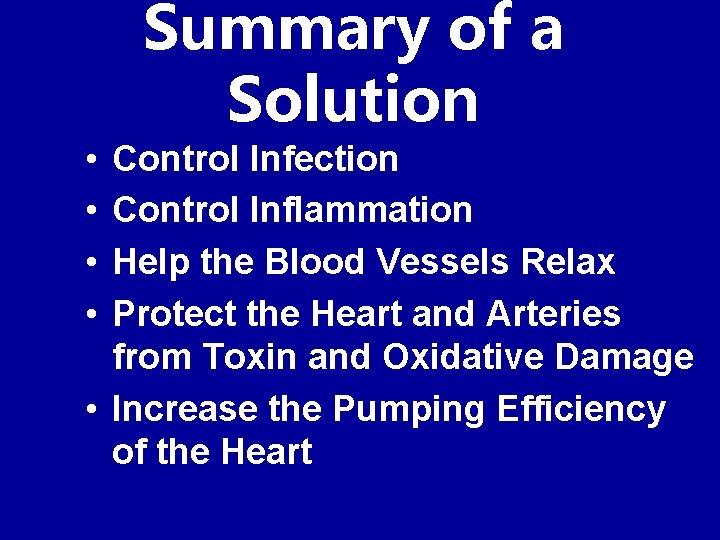 Summary of a Solution

• Control Infection
• Control Inflammation
• Help the Blood Vessels Relax
• Protect the Heart and Arteries from Toxin and Oxidative Damage
• Increase the Pumping Efficiency of the Heart